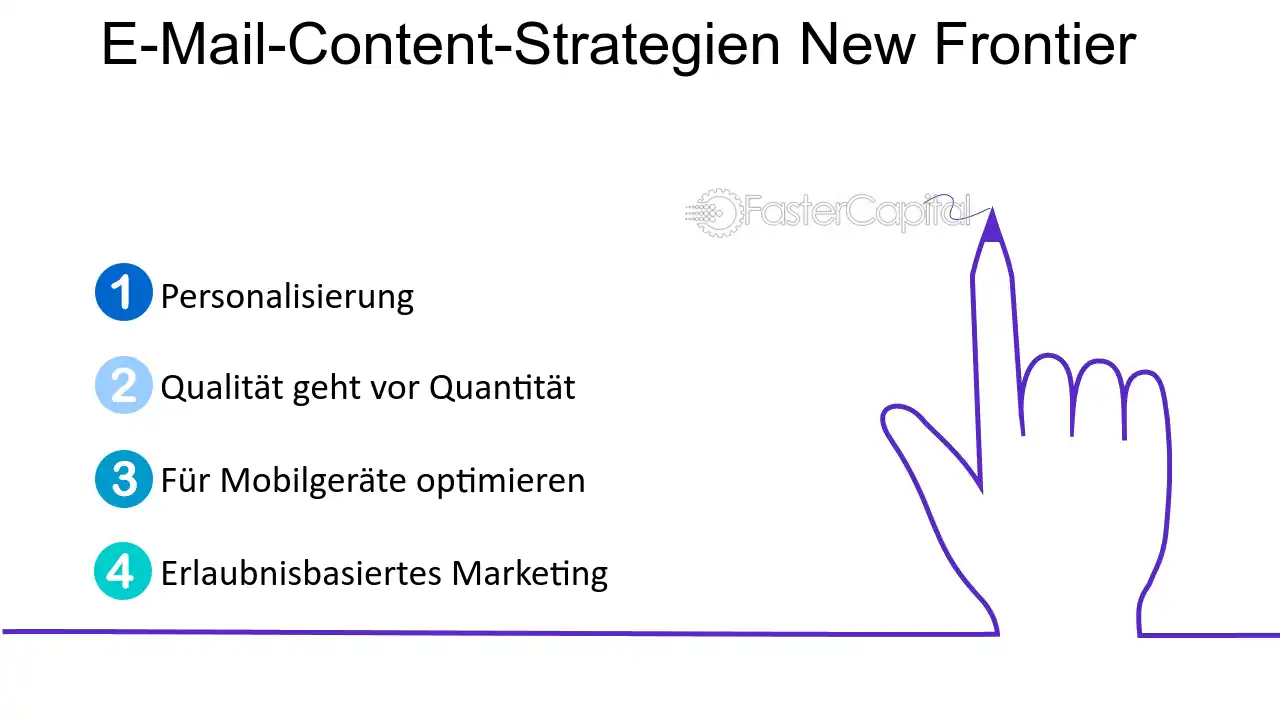 E-Mail-Content-Strategien New Frontier

1 Personalisierung

2 Qualität geht vor Quantität

3 Für Mobilgeräte optimieren

4 Erlaubnisbasiertes Marketing

FasterCapital